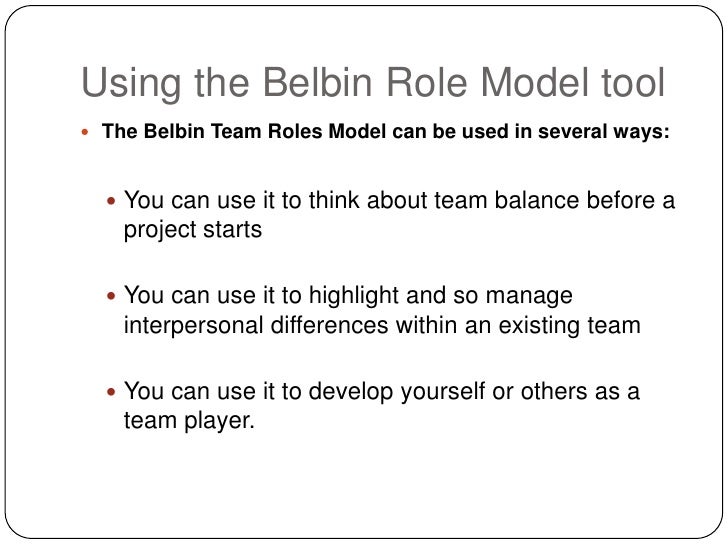 Using the Belbin Role Model tool

- The Belbin Team Roles Model can be used in several ways:
  - You can use it to think about team balance before a project starts
  - You can use it to highlight and so manage interpersonal differences within an existing team
  - You can use it to develop yourself or others as a team player.